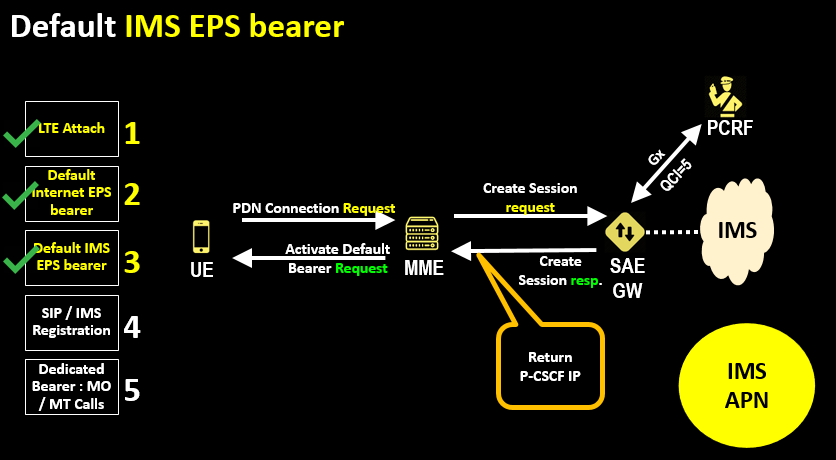 Default IMS EPS bearer

LTE Attach 1

Default Internet EPS bearer 2

Default IMS EPS bearer 3

SIP / IMS Registration 4

Dedicated Bearer : MO / MT Calls 5

UE

PDN Connection Request

Activate Default Bearer Request

MME

Create Session request

Create Session resp.

SAE GW

Gx

QCI=5

PCRF

IMS

Return P-CSCF IP

IMS APN